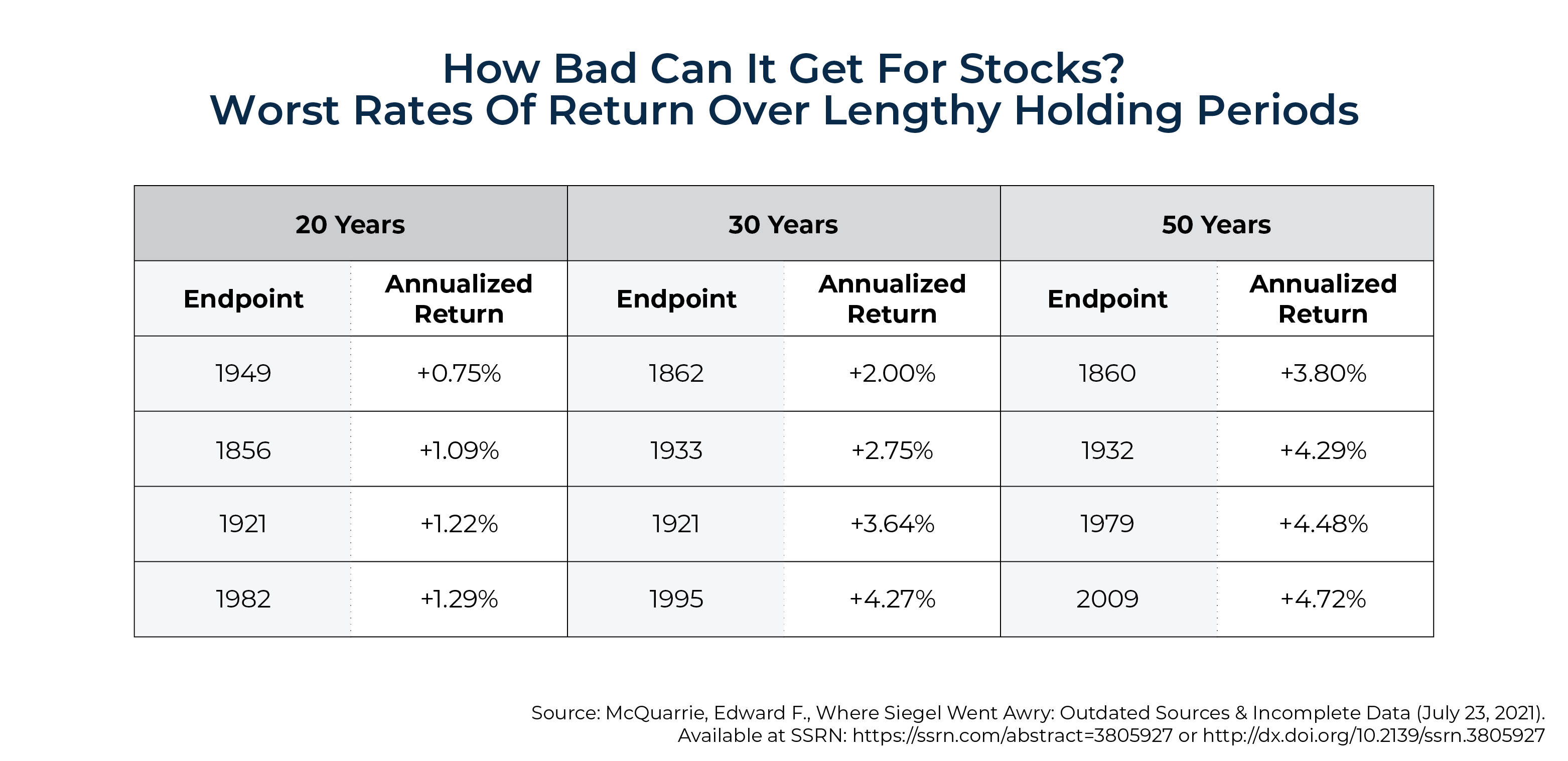 How Bad Can It Get For Stocks?
Worst Rates Of Return Over Lengthy Holding Periods

| 20 Years | | 30 Years | | 50 Years | |
|---|---|---|---|---|---|
| Endpoint | Annualized Return | Endpoint | Annualized Return | Endpoint | Annualized Return |
| 1949 | +0.75% | 1862 | +2.00% | 1860 | +3.80% |
| 1856 | +1.09% | 1933 | +2.75% | 1932 | +4.29% |
| 1921 | +1.22% | 1921 | +3.64% | 1979 | +4.48% |
| 1982 | +1.29% | 1995 | +4.27% | 2009 | +4.72% |

Source: McQuarrie, Edward F., Where Siegel Went Awry: Outdated Sources & Incomplete Data (July 23, 2021). Available at SSRN: https://ssrn.com/abstract=3805927 or http://dx.doi.org/10.2139/ssrn.3805927